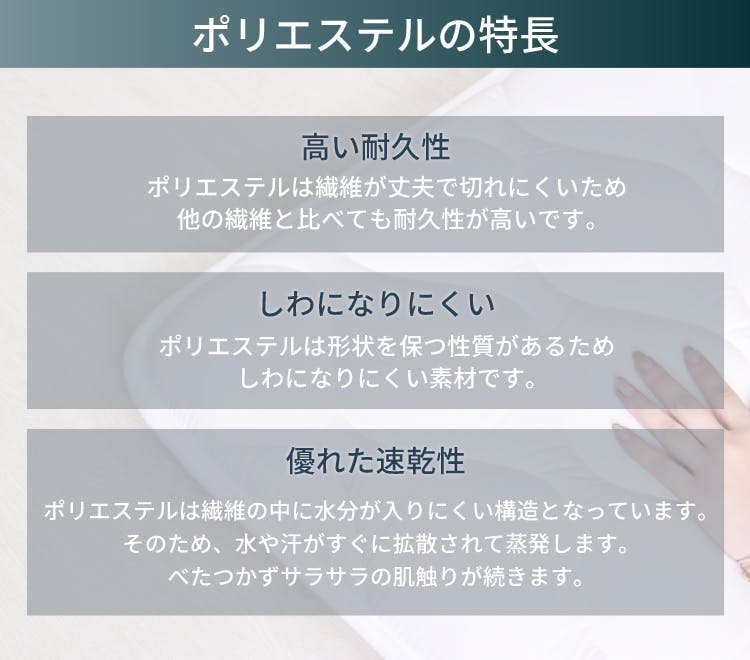 ポリエステルの特長

高い耐久性
ポリエステルは繊維が丈夫で切れにくいため
他の繊維と比べても耐久性が高いです。

しわになりにくい
ポリエステルは形状を保つ性質があるため
しわになりにくい素材です。

優れた速乾性
ポリエステルは繊維の中に水分が入りにくい構造となっています。
そのため、水や汗がすぐに拡散されて蒸発します。
べたつかずサラサラの肌触りが続きます。